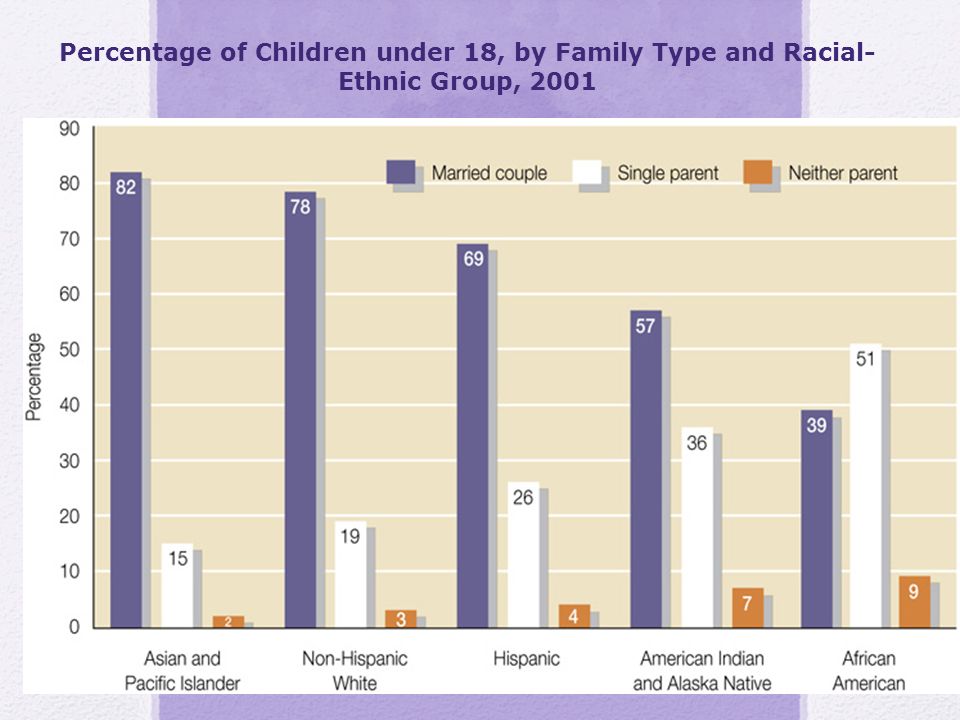 Percentage of Children under 18, by Family Type and Racial-Ethnic Group, 2001

Married couple
Single parent
Neither parent

Percentage

90
80
70
60
50
40
30
20
10
0

82
15
2
78
19
3
69
26
4
57
36
7
39
51
9

Asian and Pacific Islander
Non-Hispanic White
Hispanic
American Indian and Alaska Native
African American